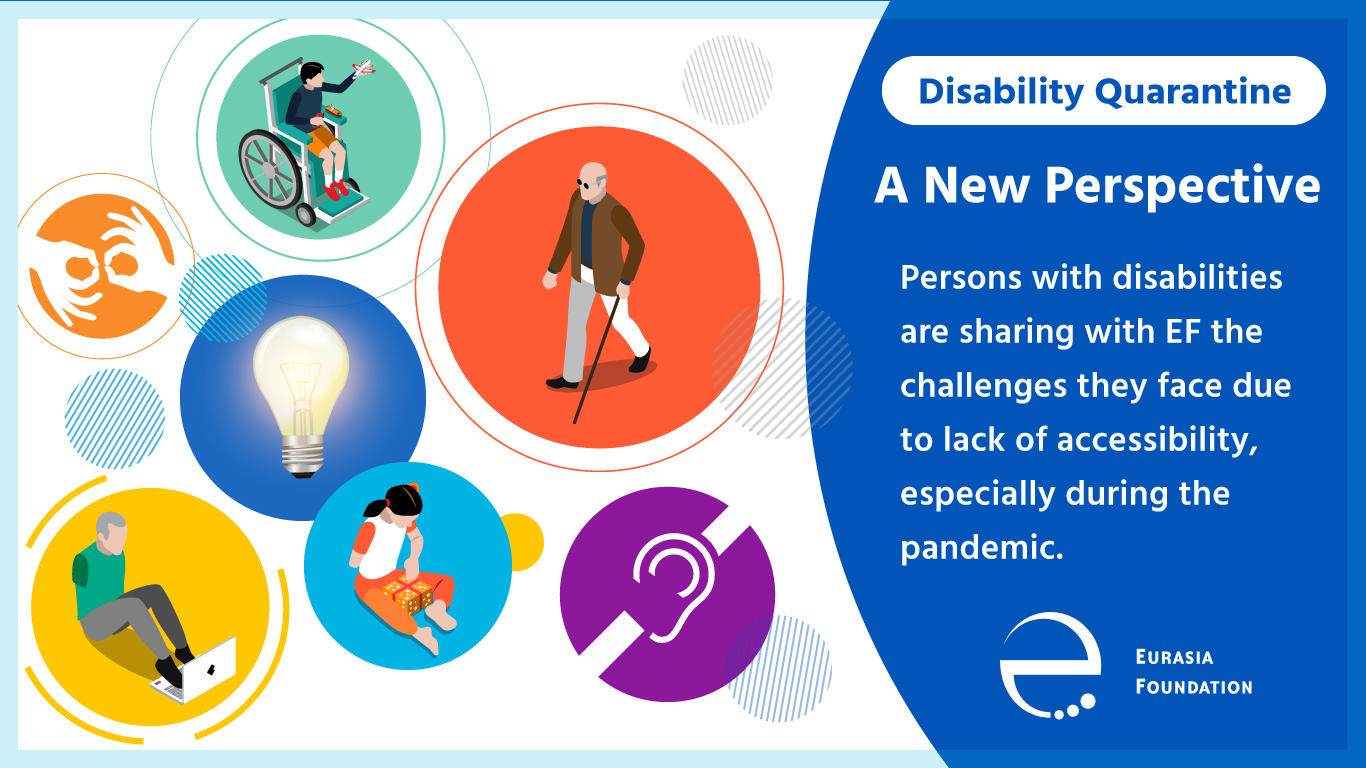 Disability Quarantine

A New Perspective

Persons with disabilities are sharing with EF the challenges they face due to lack of accessibility, especially during the pandemic.

EURASIA FOUNDATION